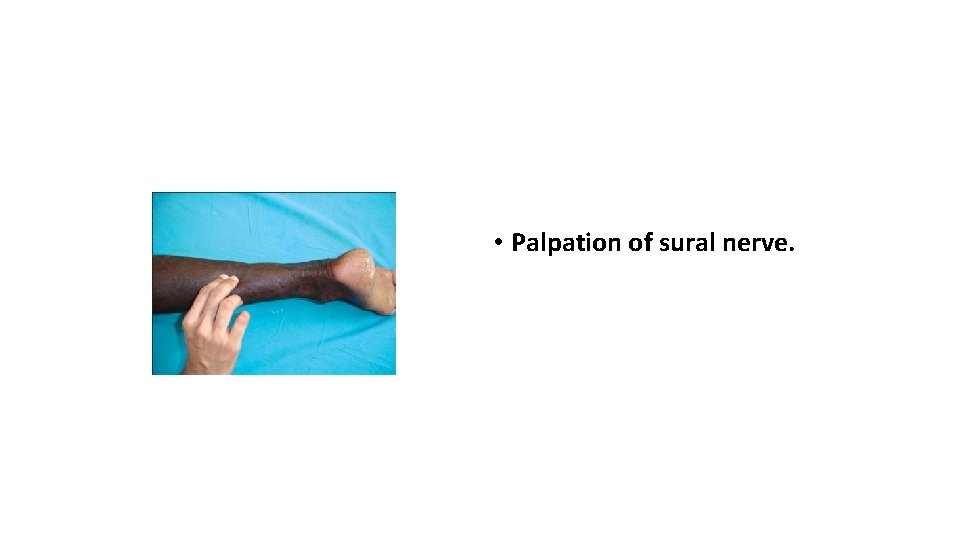 • Palpation of sural nerve.